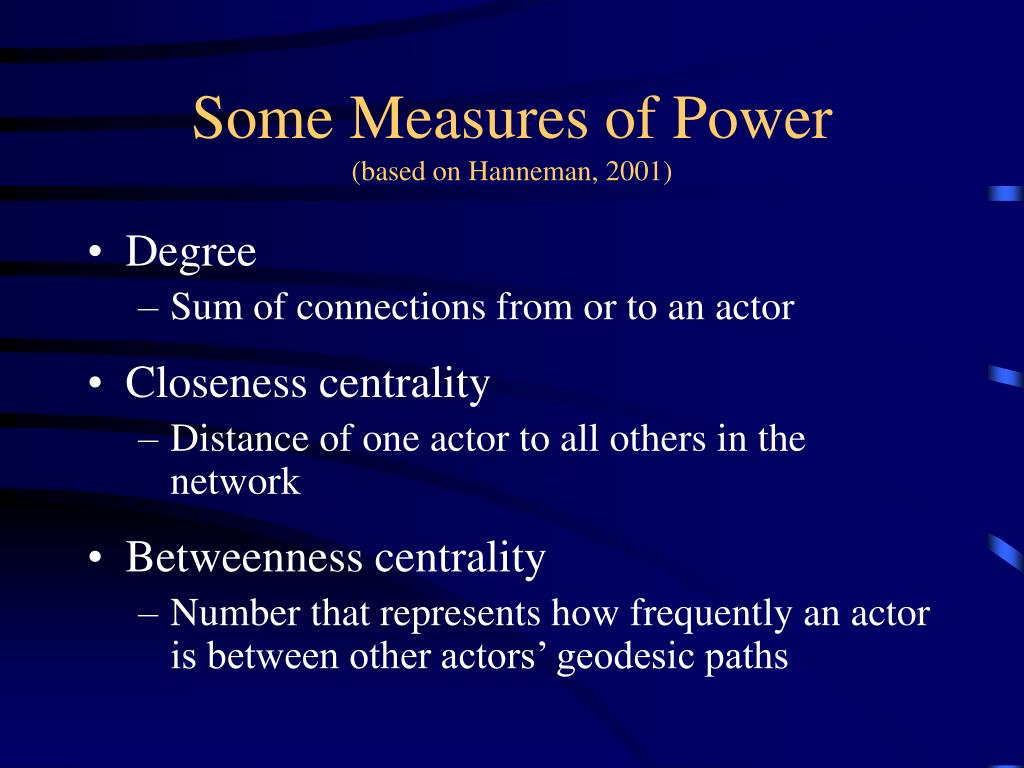 Some Measures of Power
(based on Hanneman, 2001)

• Degree
– Sum of connections from or to an actor

• Closeness centrality
– Distance of one actor to all others in the network

• Betweenness centrality
– Number that represents how frequently an actor is between other actors’ geodesic paths